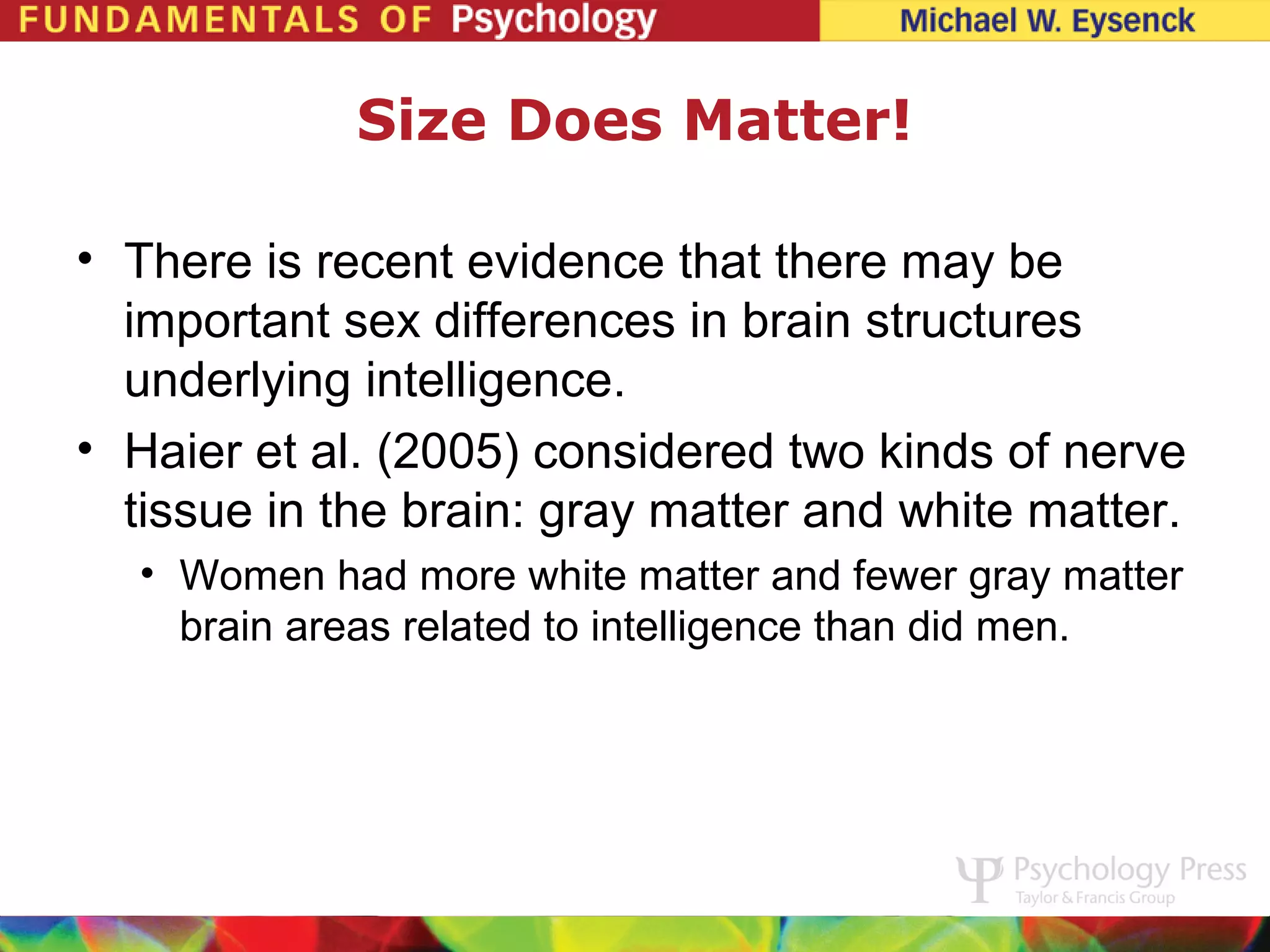 FUNDAMENTALS OF Psychology Michael W. Eysenck

Size Does Matter!

• There is recent evidence that there may be important sex differences in brain structures underlying intelligence.

• Haier et al. (2005) considered two kinds of nerve tissue in the brain: gray matter and white matter.

• Women had more white matter and fewer gray matter brain areas related to intelligence than did men.

Psychology Press
Taylor & Francis Group